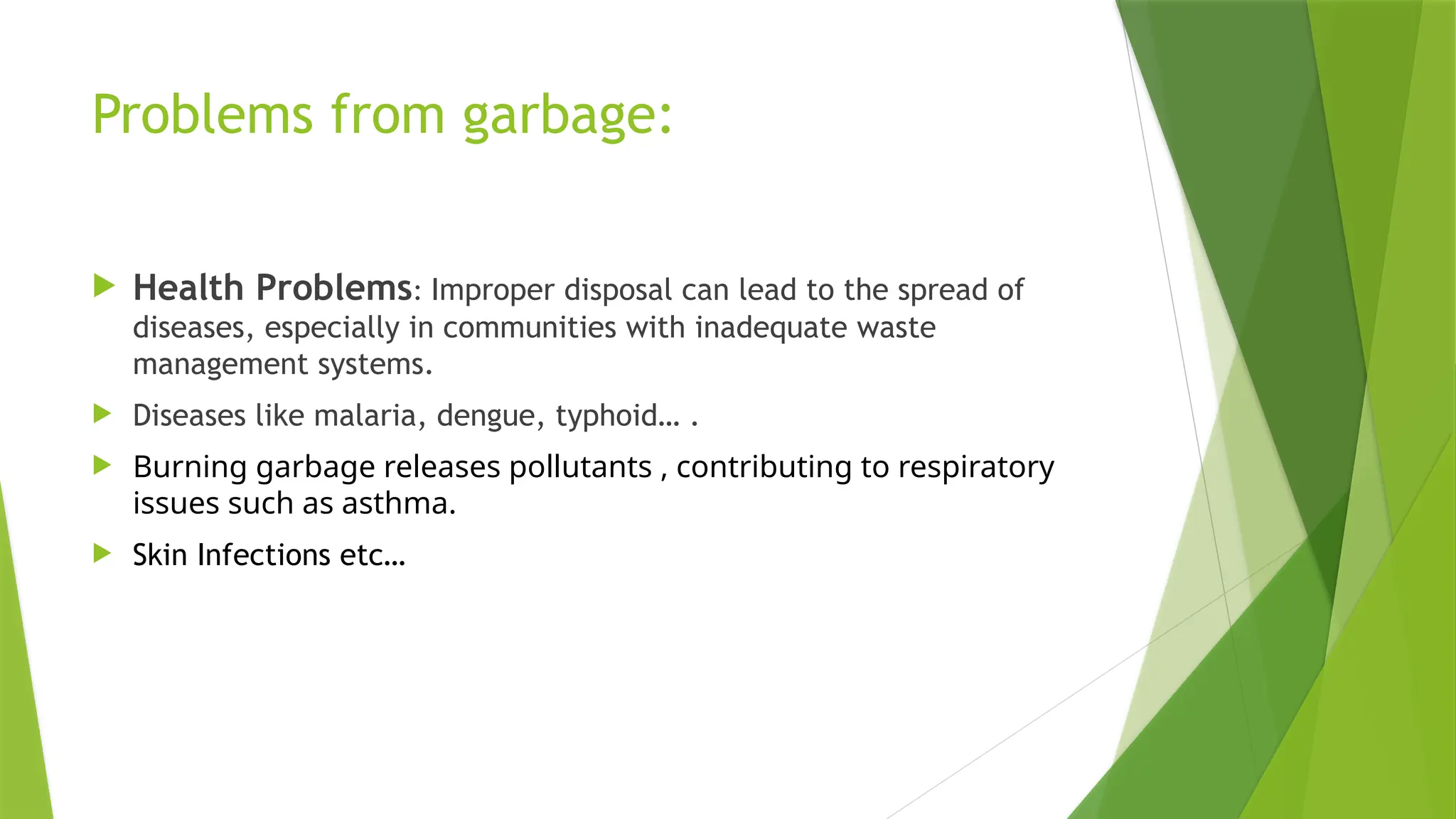 Problems from garbage:

Health Problems: Improper disposal can lead to the spread of diseases, especially in communities with inadequate waste management systems.

Diseases like malaria, dengue, typhoid… .

Burning garbage releases pollutants , contributing to respiratory issues such as asthma.

Skin Infections etc…